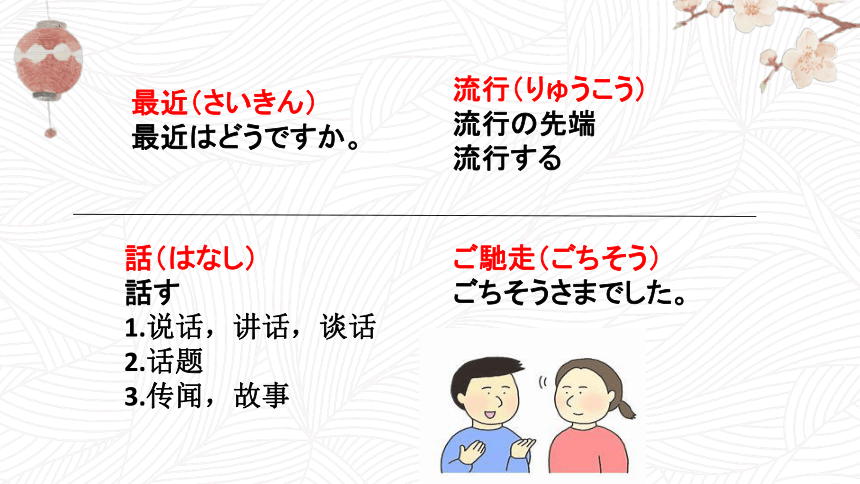 最近（さいきん）
最近はどうですか。

流行（りゅうこう）
流行の先端
流行する

話（はなし）
話す
1.说话，讲话，谈话
2.话题
3.传闻，故事

ご馳走（ごちそう）
ごちそうさまでした。